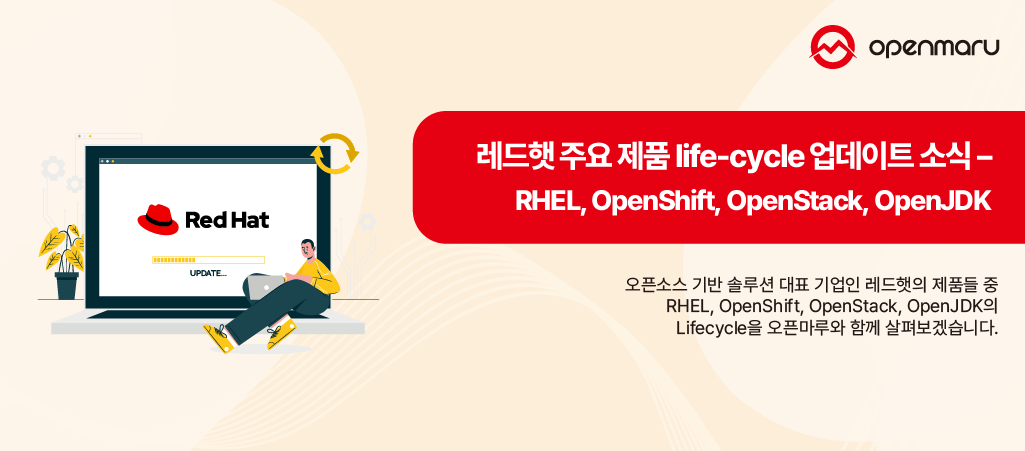 openmaru

Red Hat

UPDATE...

레드햇 주요 제품 life-cycle 업데이트 소식 – RHEL, OpenShift, OpenStack, OpenJDK

오픈소스 기반 솔루션 대표 기업인 레드햇의 제품들 중 RHEL, OpenShift, OpenStack, OpenJDK의 Lifecycle을 오픈마루와 함께 살펴보겠습니다.